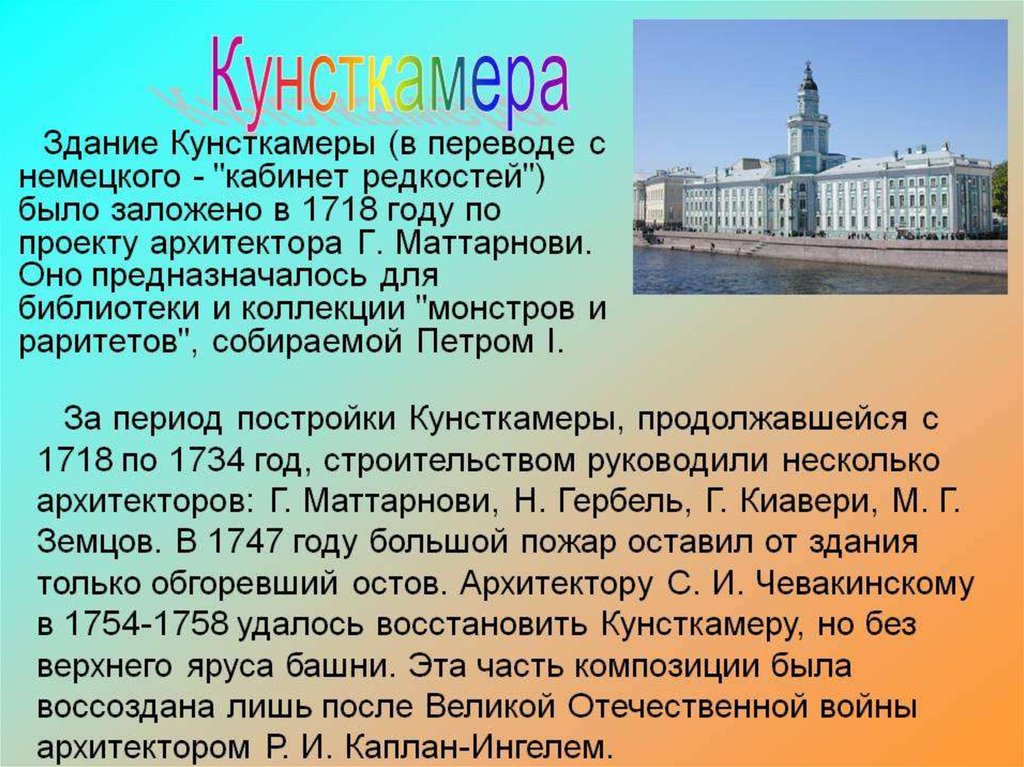 Кунсткамера

Здание Кунсткамеры (в переводе с немецкого - "кабинет редкостей") было заложено в 1718 году по проекту архитектора Г. Маттарнови. Оно предназначалось для библиотеки и коллекции "монстров и раритетов", собираемой Петром I.

За период постройки Кунсткамеры, продолжавшейся с 1718 по 1734 год, строительством руководили несколько архитекторов: Г. Маттарнови, Н. Гербель, Г. Киавери, М. Г. Земцов. В 1747 году большой пожар оставил от здания только обгоревший остов. Архитектору С. И. Чевакинскому в 1754-1758 удалось восстановить Кунсткамеру, но без верхнего яруса башни. Эта часть композиции была воссоздана лишь после Великой Отечественной войны архитектором Р. И. Каплан-Ингелем.